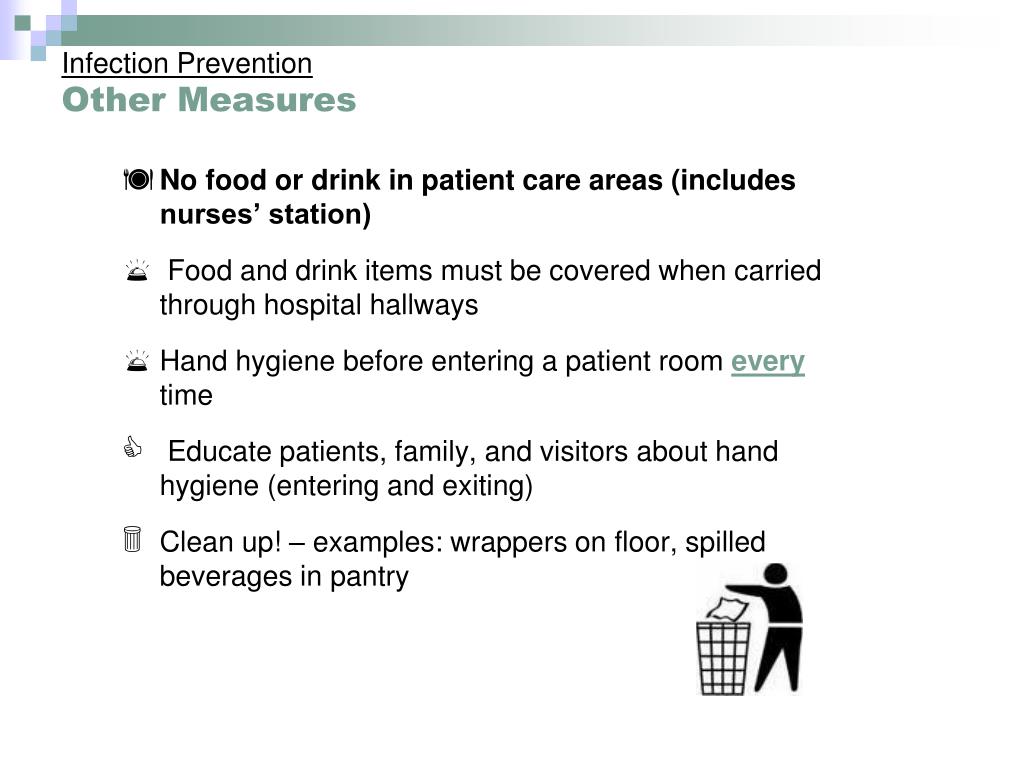 Infection Prevention
Other Measures

No food or drink in patient care areas (includes nurses’ station)

Food and drink items must be covered when carried through hospital hallways

Hand hygiene before entering a patient room every time

Educate patients, family, and visitors about hand hygiene (entering and exiting)

Clean up! – examples: wrappers on floor, spilled beverages in pantry